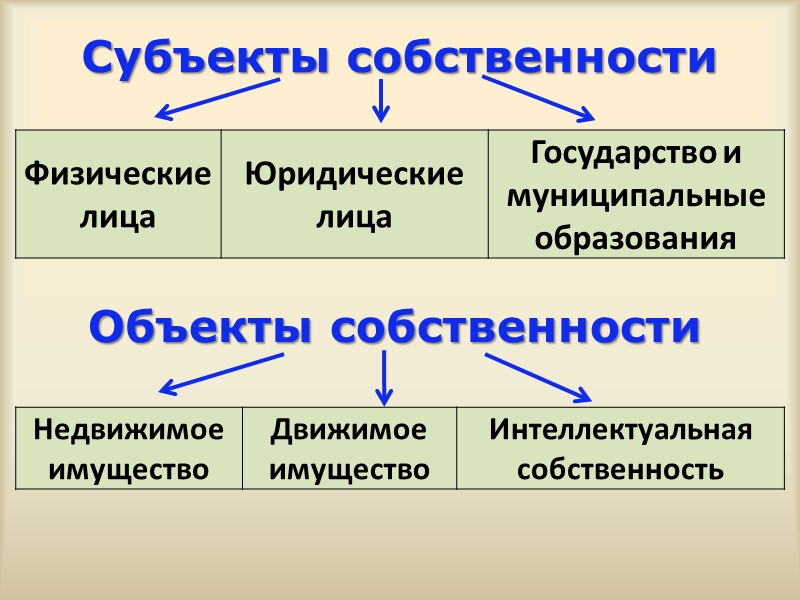 Субъекты собственности

| Физические лица | Юридические лица | Государство и муниципальные образования |
|---|---|---|

Объекты собственности

| Недвижимое имущество | Движимое имущество | Интеллектуальная собственность |
|---|---|---|